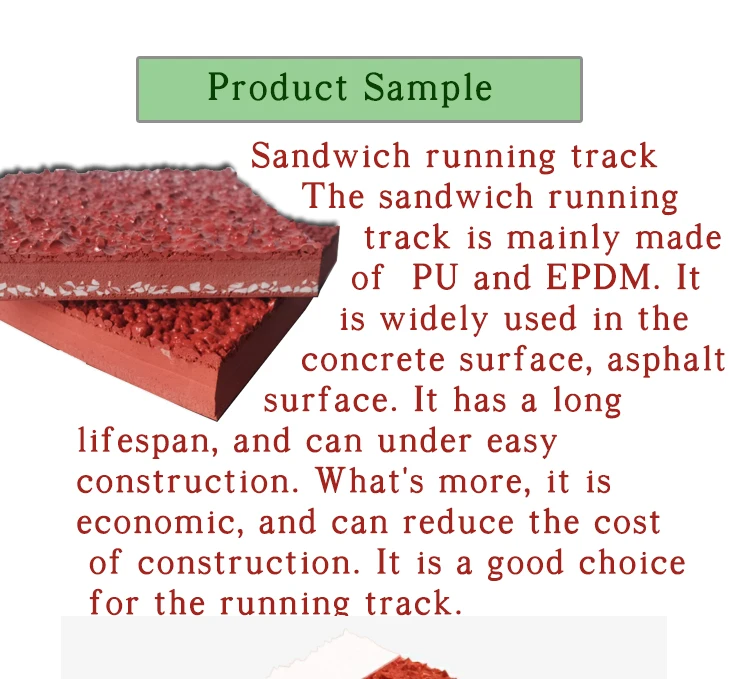 Product Sample

Sandwich running track

The sandwich running track is mainly made of PU and EPDM. It is widely used in the concrete surface, asphalt surface. It has a long lifespan, and can under easy construction. What's more, it is economic, and can reduce the cost of construction. It is a good choice for the running track.